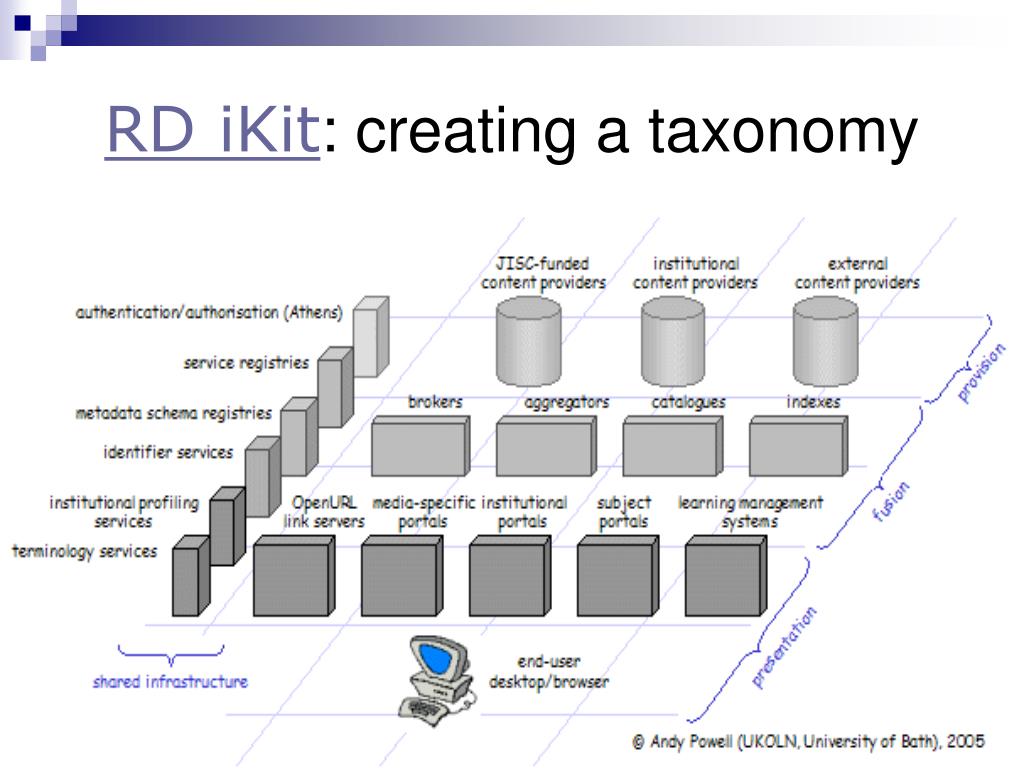 RD iKit: creating a taxonomy

JISC-funded content providers

institutional content providers

external content providers

authentication/authorisation (Athens)

service registries

metadata schema registries

identifier services

institutional profiling services

terminology services

brokers

aggregators

catalogues

indexes

OpenURL link servers

media-specific portals

institutional portals

subject portals

learning management systems

provision

fusion

presentation

shared infrastructure

end-user desktop/browser

© Andy Powell (UKOLN, University of Bath), 2005